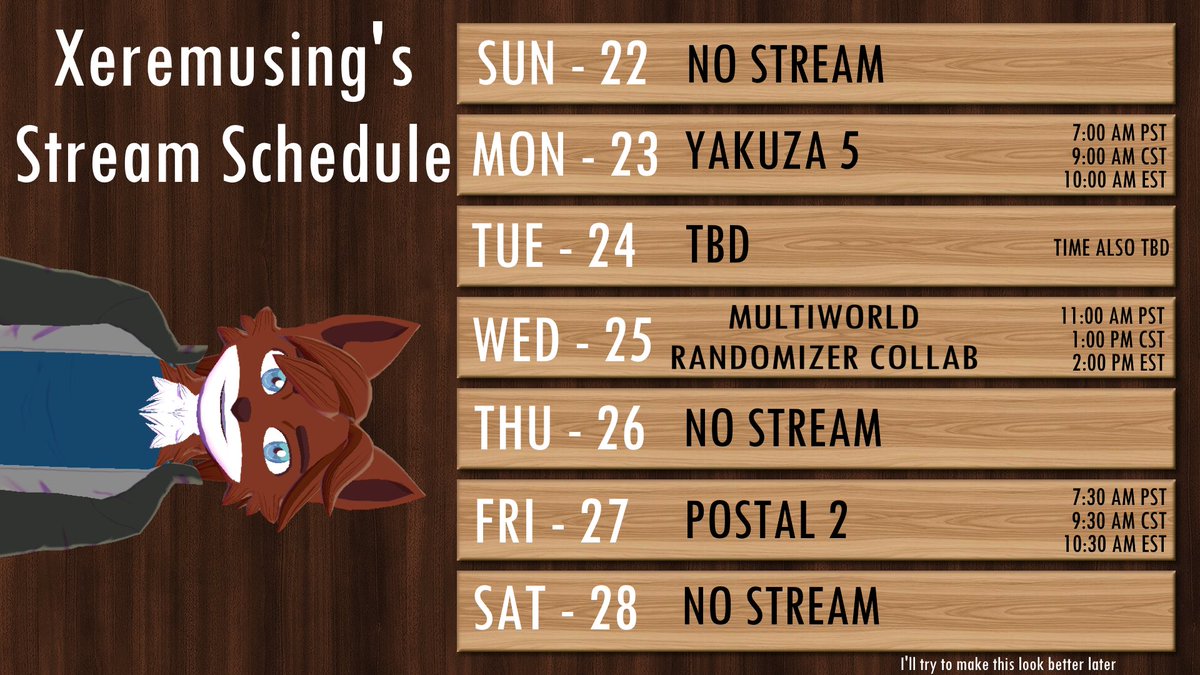 Xeremusing's Stream Schedule

SUN - 22 NO STREAM

MON - 23 YAKUZA 5 7:00 AM PST 9:00 AM CST 10:00 AM EST

TUE - 24 TBD TIME ALSO TBD

WED - 25 MULTIWORLD RANDOMIZER COLLAB 11:00 AM PST 1:00 PM CST 2:00 PM EST

THU - 26 NO STREAM

FRI - 27 POSTAL 2 7:30 AM PST 9:30 AM CST 10:30 AM EST

SAT - 28 NO STREAM

I'll try to make this look better later